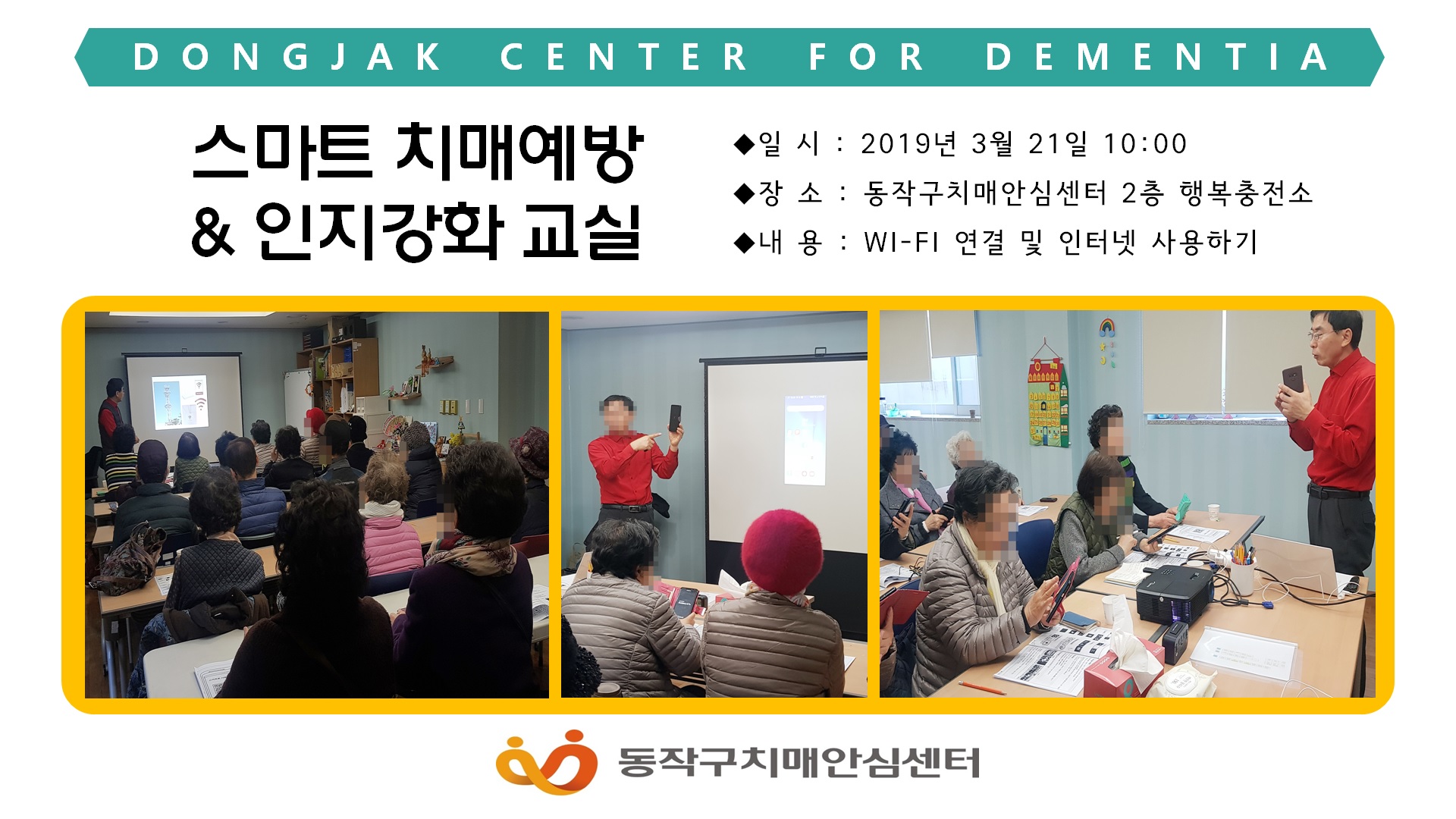 DONGJAK CENTER FOR DEMENTIA

스마트 치매예방 & 인지강화 교실

◆일 시 : 2019년 3월 21일 10:00
◆장 소 : 동작구치매안심센터 2층 행복충전소
◆내 용 : WI-FI 연결 및 인터넷 사용하기

동작구치매안심센터